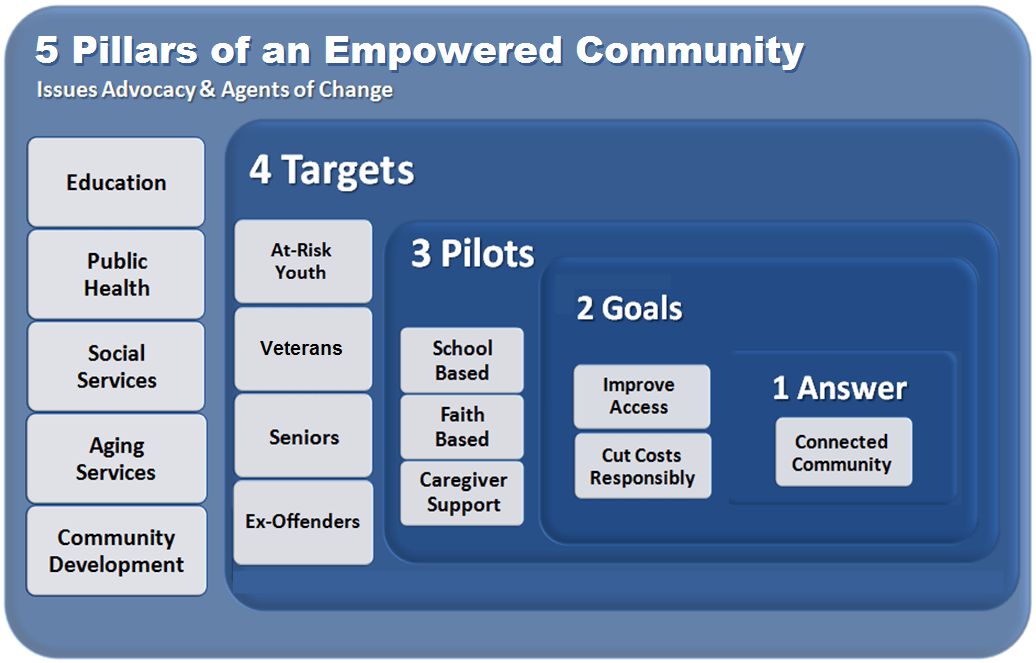 5 Pillars of an Empowered Community
Issues Advocacy & Agents of Change

Education

Public Health

Social Services

Aging Services

Community Development

4 Targets

At-Risk Youth

Veterans

Seniors

Ex-Offenders

3 Pilots

School Based

Faith Based

Caregiver Support

2 Goals

Improve Access

Cut Costs Responsibly

1 Answer

Connected Community